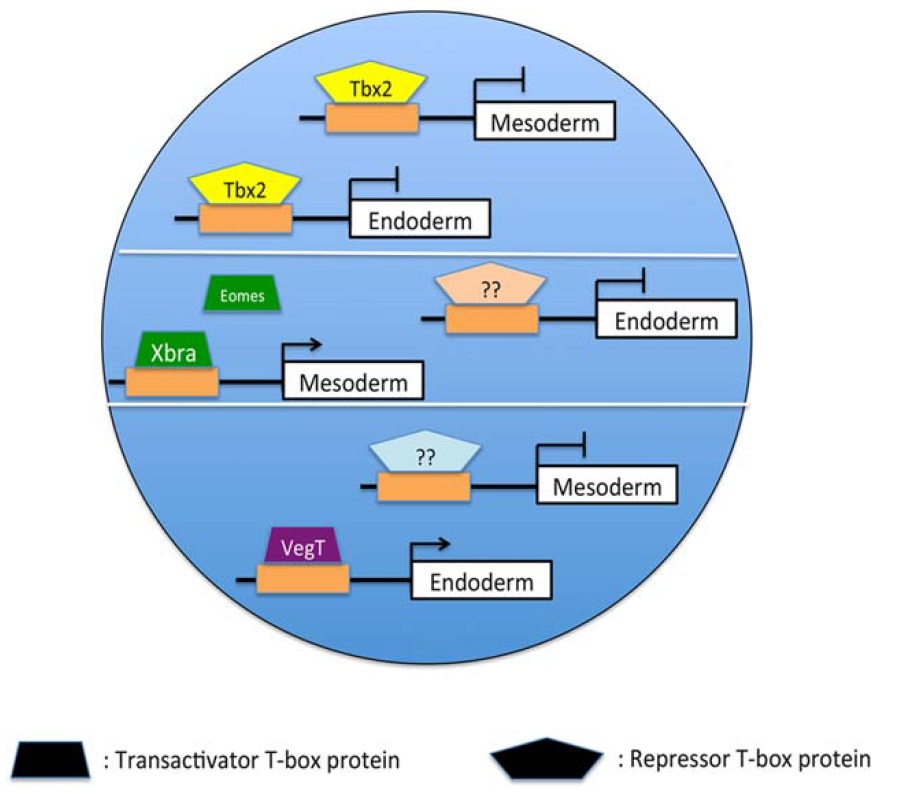 Tbx2
Mesoderm

Tbx2
Endoderm

Eomes
??
Endoderm
Xbra
Mesoderm

??
Mesoderm
VegT
Endoderm

: Transactivator T-box protein
: Repressor T-box protein